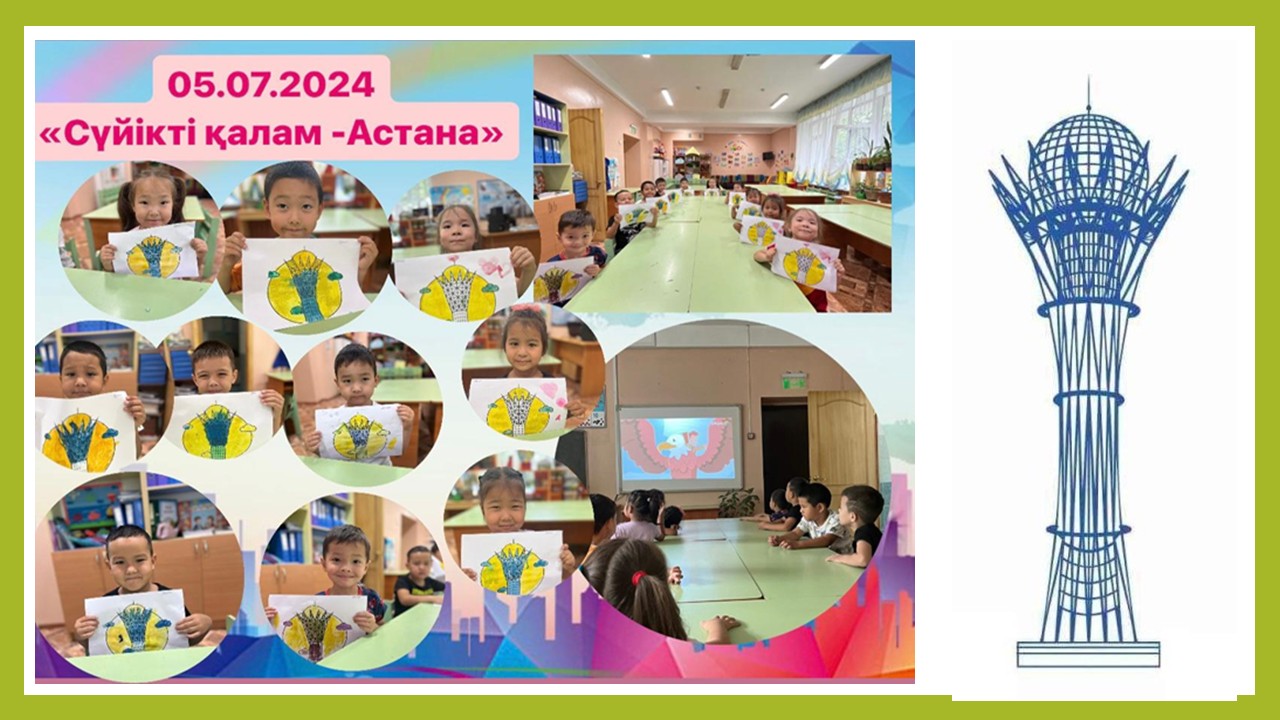 05.07.2024
«Сүйікті қалам -Астана»